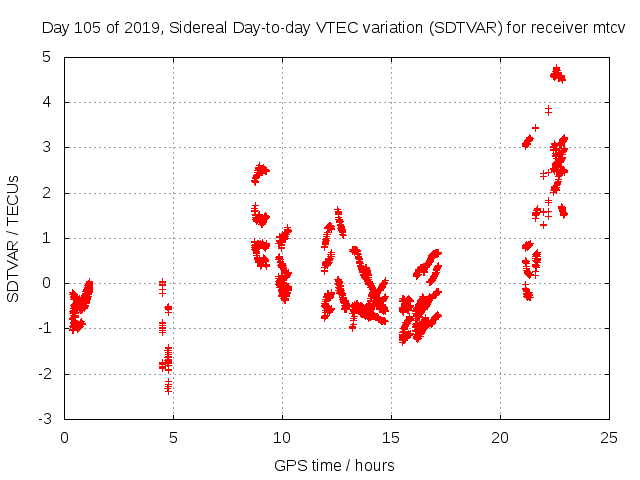 Day 105 of 2019, Sidereal Day-to-day VTEC variation (SDTVAR) for receiver mtcv

SDTVAR / TECUs

5
4
3
2
1
0
-1
-2
-3

0
5
10
15
20
25

GPS time / hours